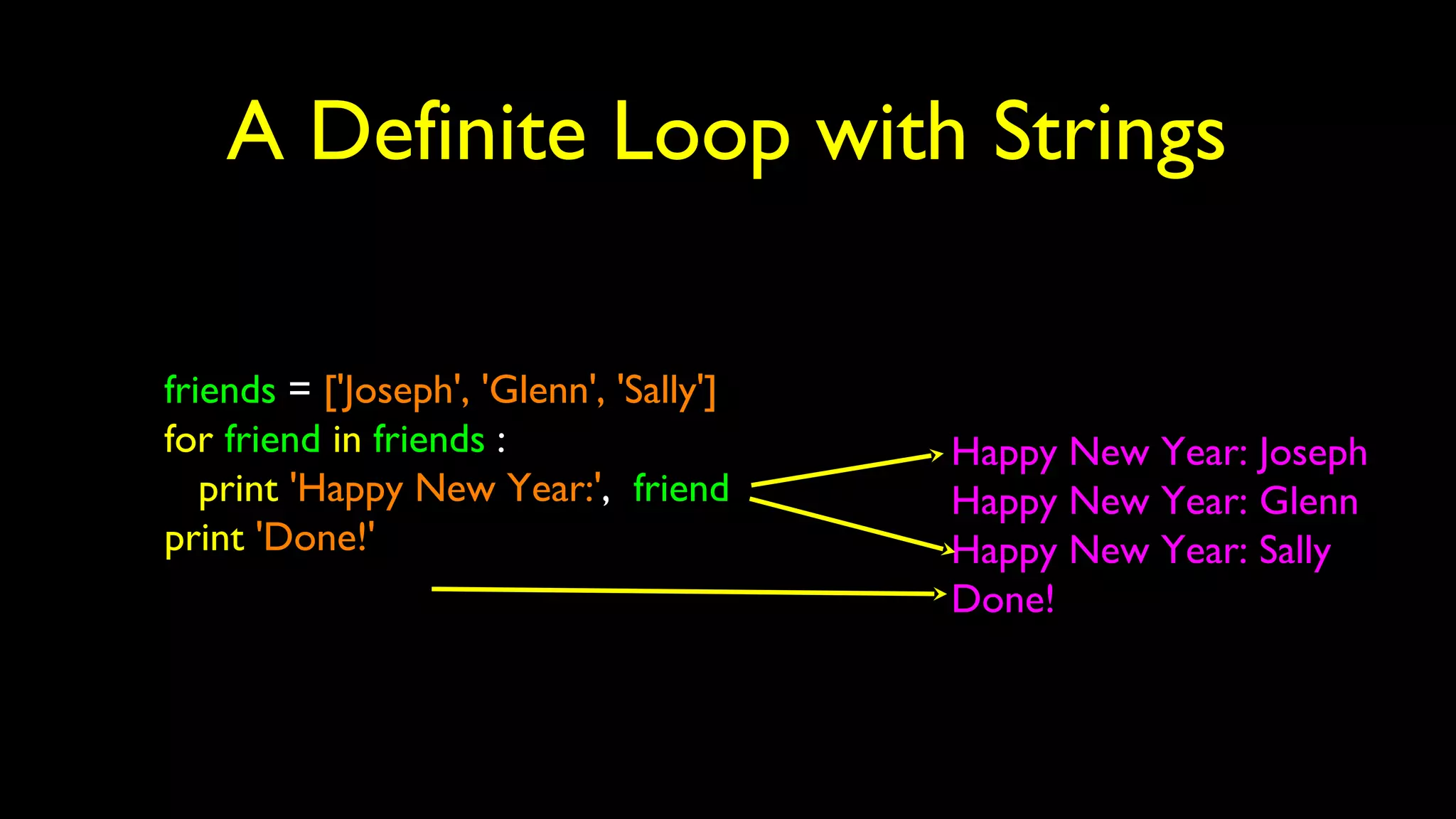 A Definite Loop with Strings

friends = ['Joseph', 'Glenn', 'Sally']
for friend in friends :
   print 'Happy New Year:',  friend
print 'Done!'

Happy New Year: Joseph
Happy New Year: Glenn
Happy New Year: Sally
Done!